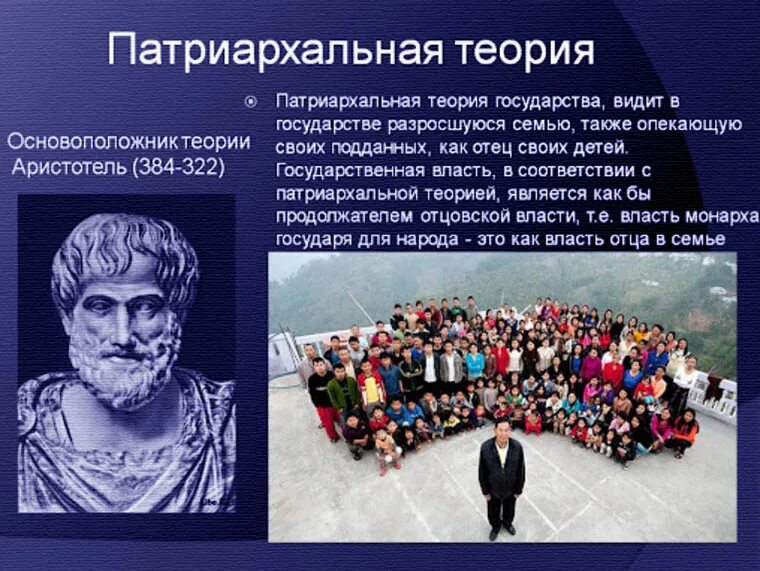 Патриархальная теория

Основоположник теории Аристотель (384-322)

Патриархальная теория государства, видит в государстве разросшуюся семью, также опекающую своих подданных, как отец своих детей. Государственная власть, в соответствии с патриархальной теорией, является как бы продолжателем отцовской власти, т.е. власть монарха государя для народа - это как власть отца в семье